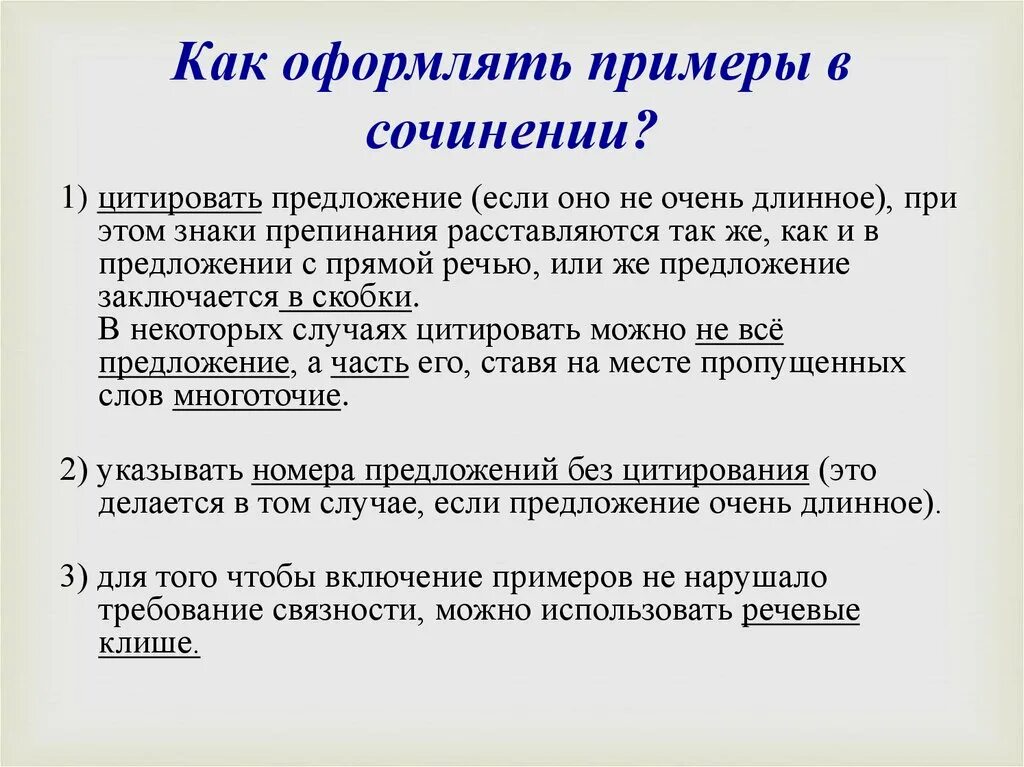 Как оформлять примеры в сочинении?

1) цитировать предложение (если оно не очень длинное), при этом знаки препинания расставляются так же, как и в предложении с прямой речью, или же предложение заключается в скобки.
В некоторых случаях цитировать можно не всё предложение, а часть его, ставя на месте пропущенных слов многоточие.

2) указывать номера предложений без цитирования (это делается в том случае, если предложение очень длинное).

3) для того чтобы включение примеров не нарушало требование связности, можно использовать речевые клише.